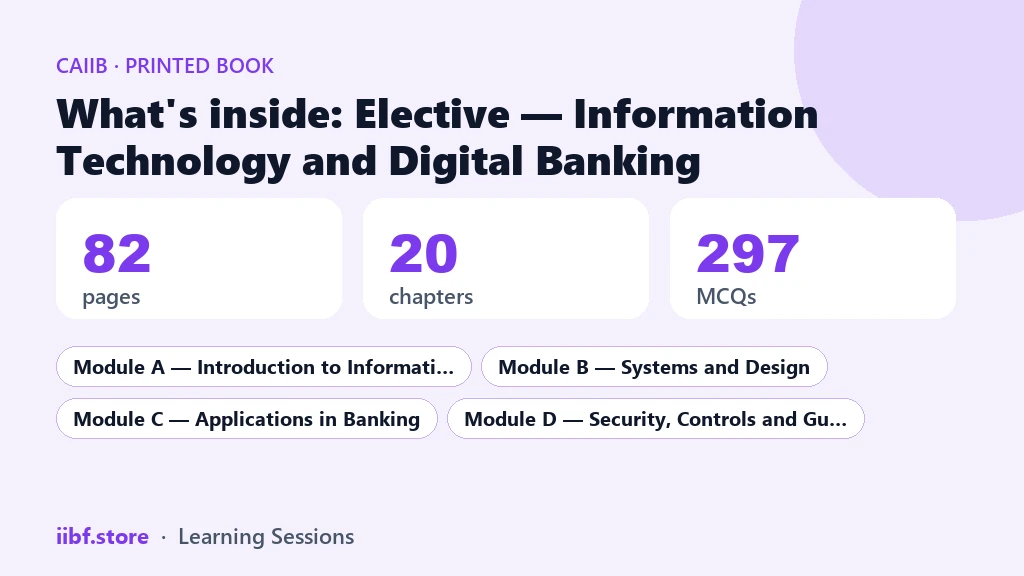 CAIIB · PRINTED BOOK

What's inside: Elective — Information Technology and Digital Banking

82
pages

20
chapters

297
MCQs

Module A — Introduction to Informati...

Module B — Systems and Design

Module C — Applications in Banking

Module D — Security, Controls and Gu...

iibf.store · Learning Sessions